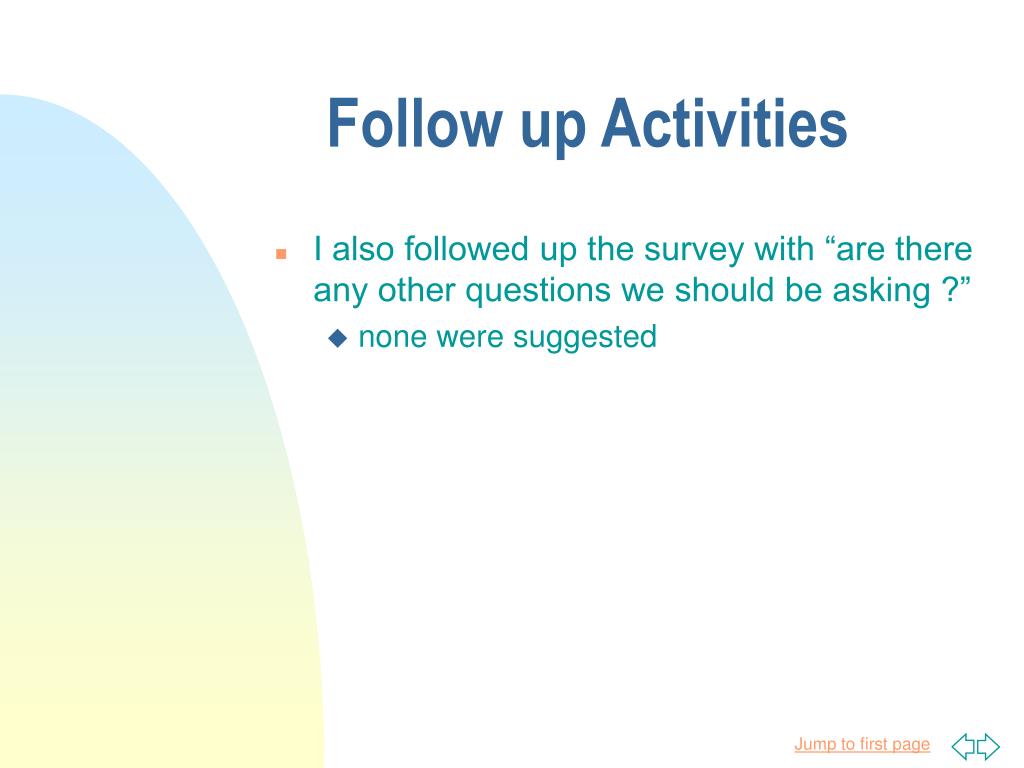 Follow up Activities

I also followed up the survey with “are there any other questions we should be asking ?”

none were suggested

Jump to first page